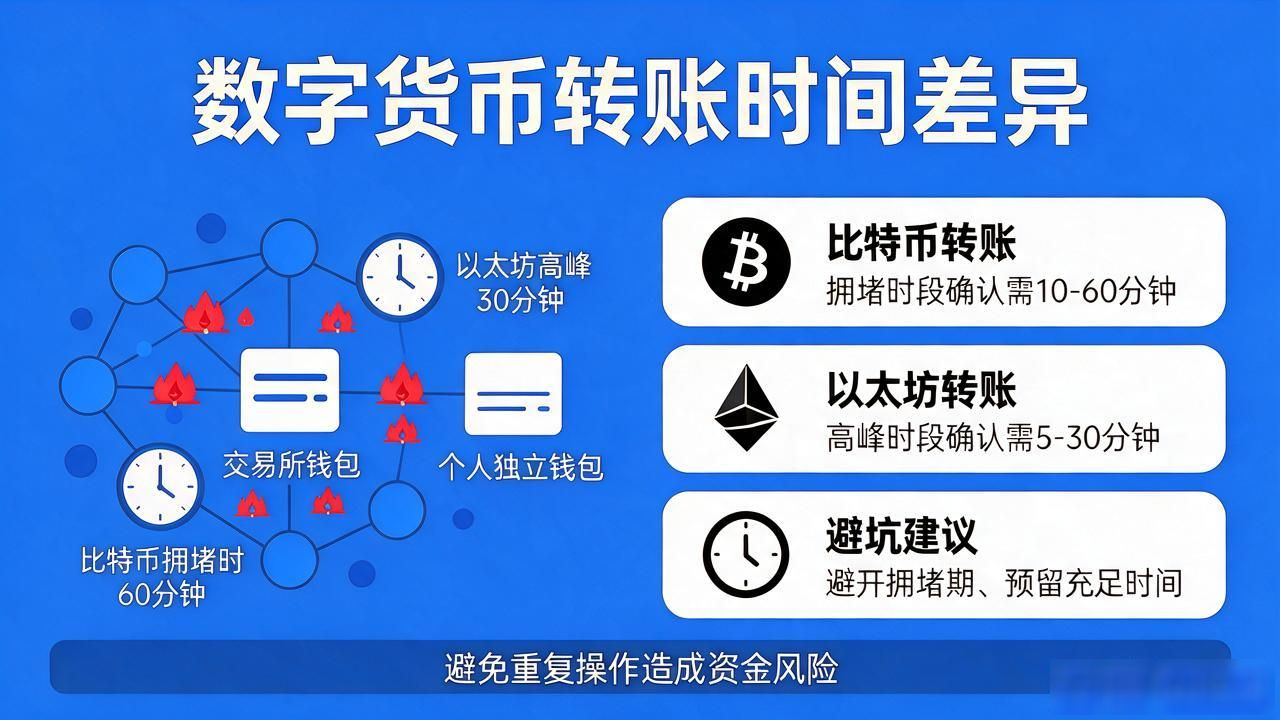 数字货币转账时间差异

以太坊高峰
30分钟

交易所钱包

个人独立钱包

比特币拥堵时
60分钟

比特币转账
拥堵时段确认需10-60分钟

以太坊转账
高峰时段确认需5-30分钟

避坑建议
避开拥堵期、预留充足时间

避免重复操作造成资金风险